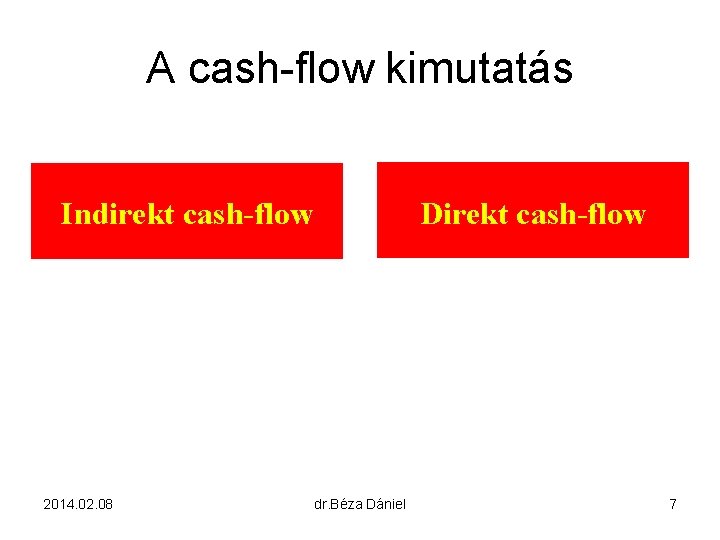 A cash-flow kimutatás

Indirekt cash-flow

Direkt cash-flow

2014.02.08

dr.Béza Dániel

7